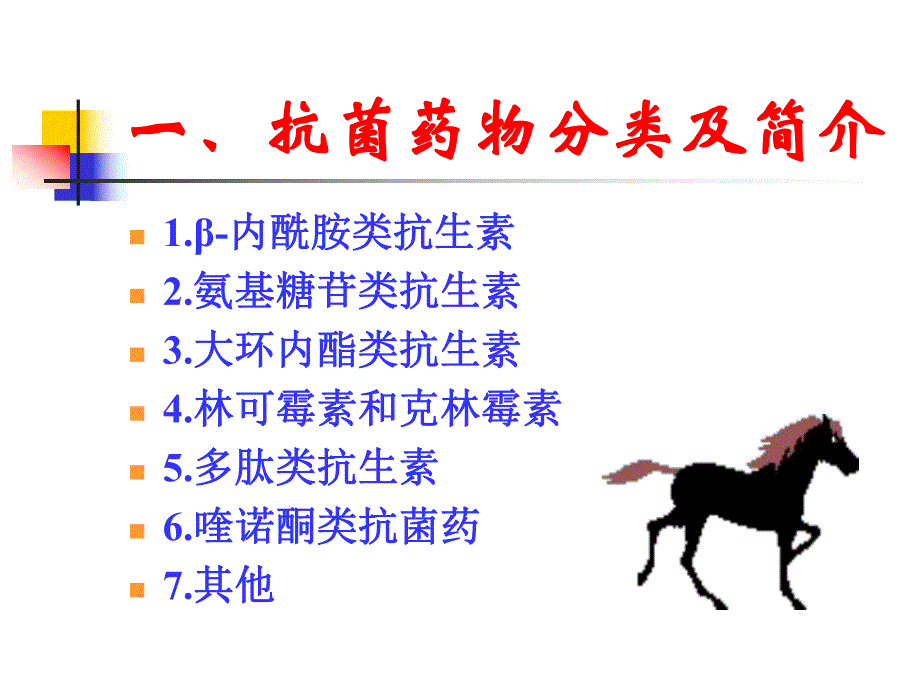 一、抗菌药物分类及简介

1.β-内酰胺类抗生素
2.氨基糖苷类抗生素
3.大环内酯类抗生素
4.林可霉素和克林霉素
5.多肽类抗生素
6.喹诺酮类抗菌药
7.其他